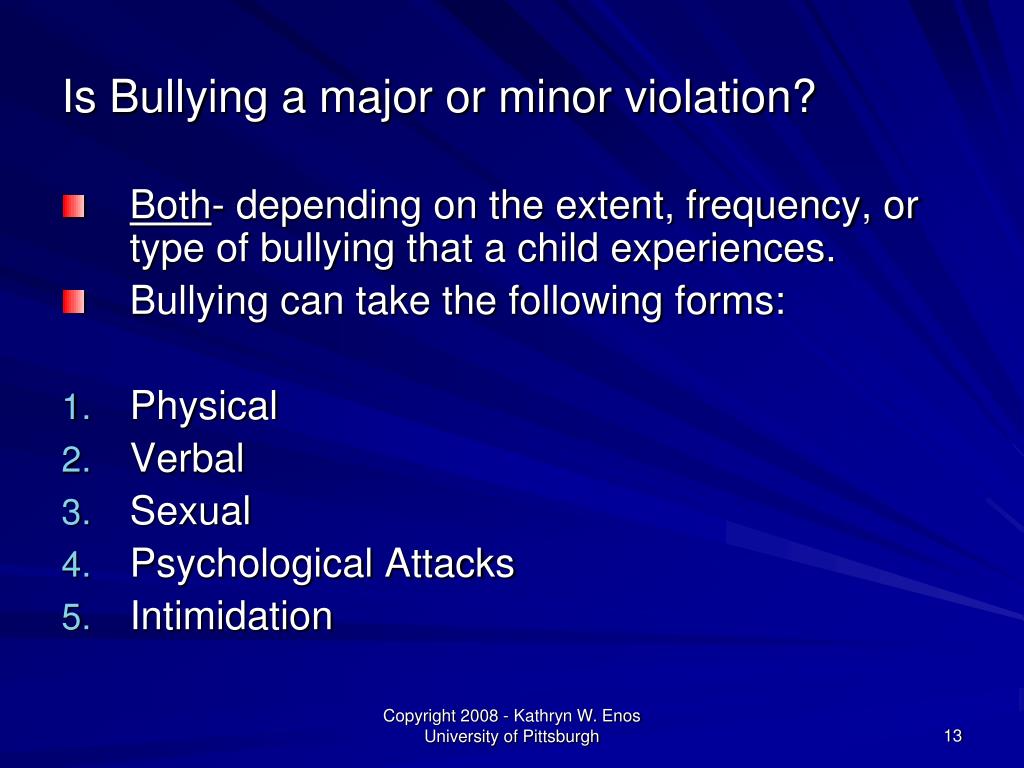 Is Bullying a major or minor violation?

Both- depending on the extent, frequency, or type of bullying that a child experiences.

Bullying can take the following forms:

1. Physical
2. Verbal
3. Sexual
4. Psychological Attacks
5. Intimidation

Copyright 2008 - Kathryn W. Enos
University of Pittsburgh

13